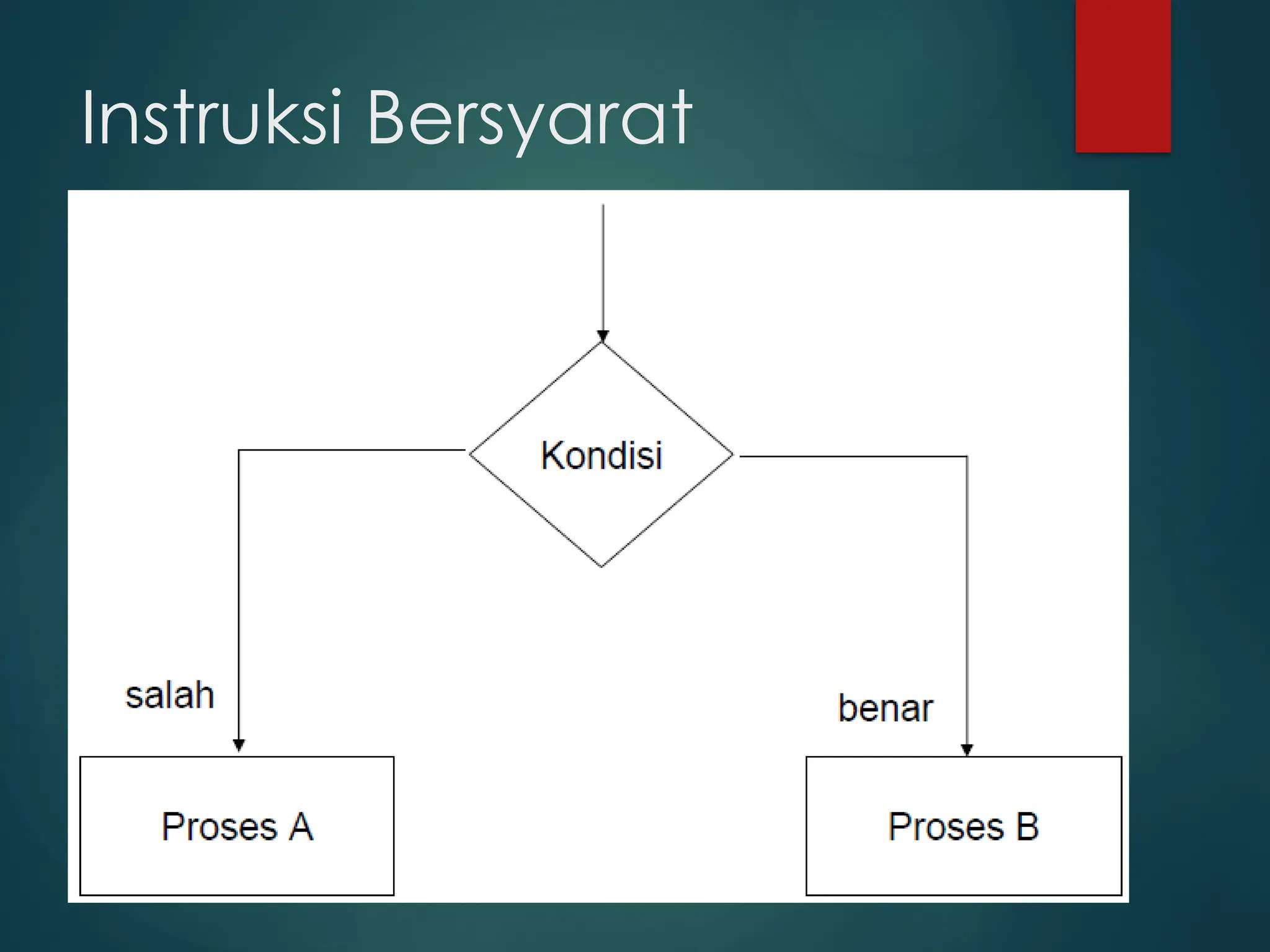 Instruksi Bersyarat

Kondisi

salah

benar

Proses A

Proses B